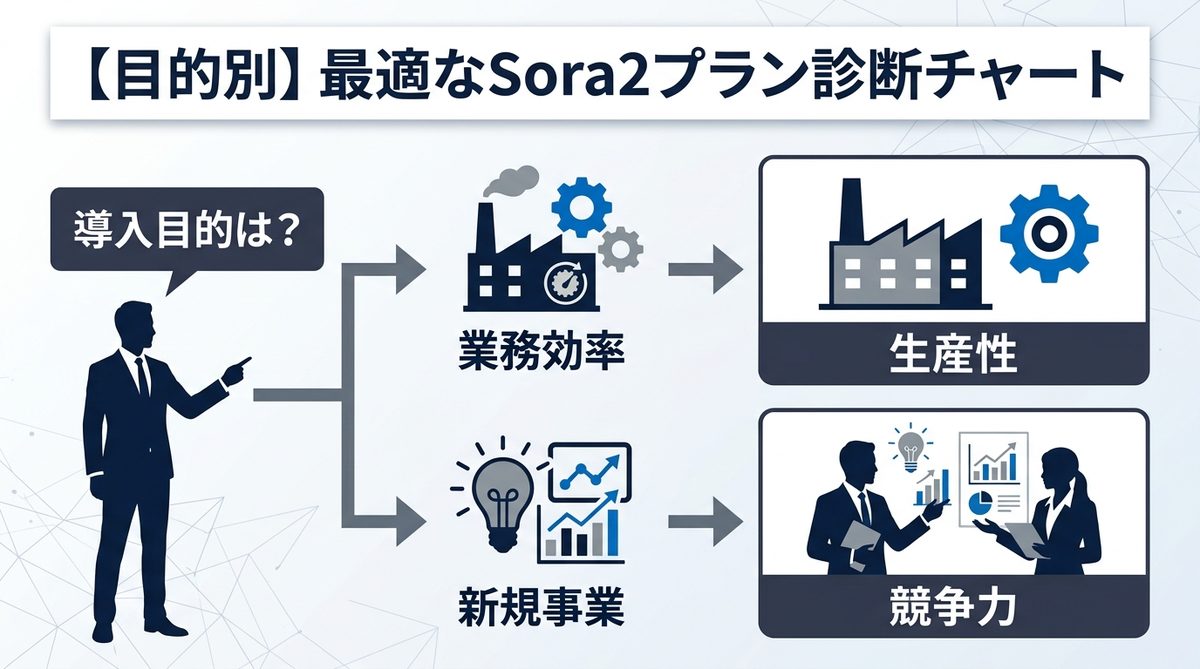 【目的別】最適なSora2プラン診断チャート

導入目的は？

業務効率

生産性

新規事業

競争力